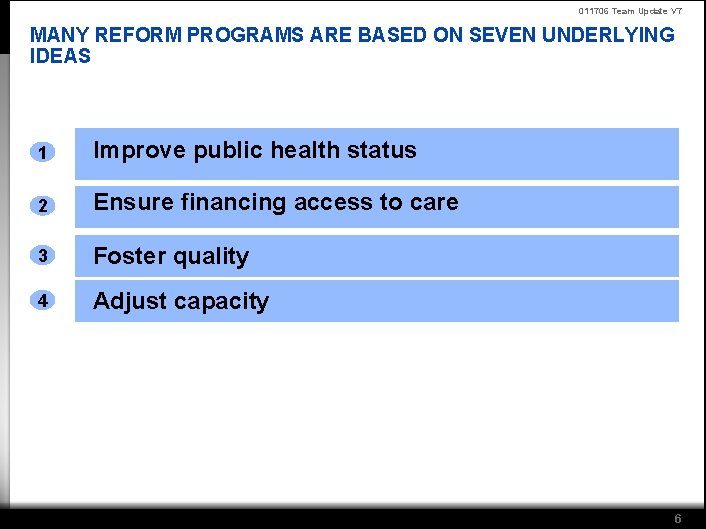 011706 Team Update V7

MANY REFORM PROGRAMS ARE BASED ON SEVEN UNDERLYING IDEAS

1 Improve public health status

2 Ensure financing access to care

3 Foster quality

4 Adjust capacity

6